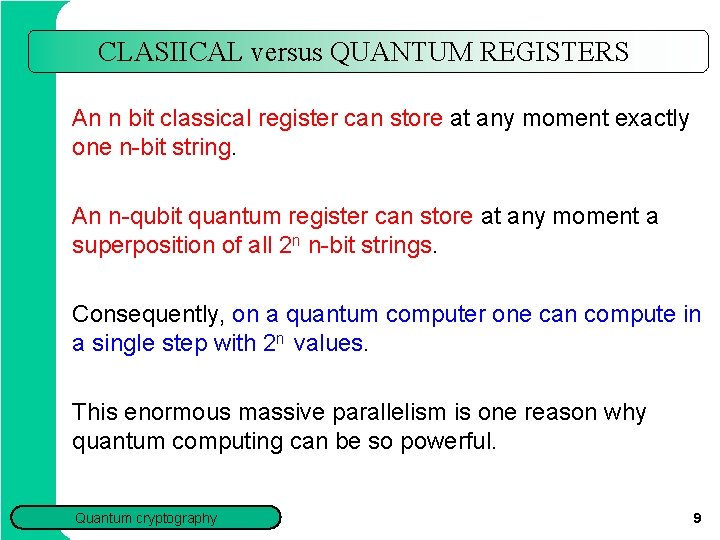 CLASIICAL versus QUANTUM REGISTERS

An n bit classical register can store at any moment exactly one n-bit string.

An n-qubit quantum register can store at any moment a superposition of all $2^n$ n-bit strings.

Consequently, on a quantum computer one can compute in a single step with $2^n$ values.

This enormous massive parallelism is one reason why quantum computing can be so powerful.

Quantum cryptography

9